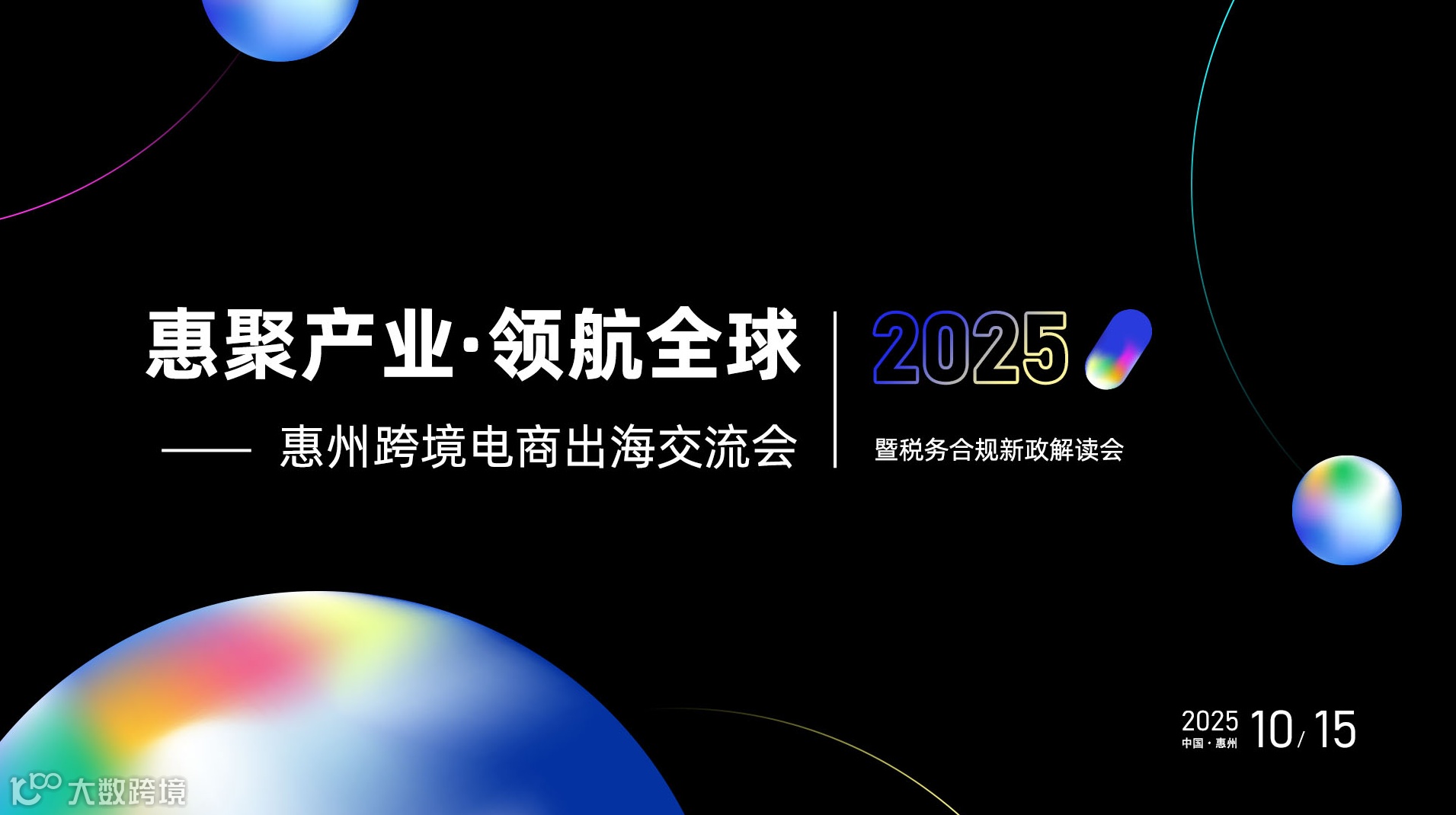 惠聚产业·领航全球

—— 惠州跨境电商出海交流会

2025

暨税务合规新政解读会

2025 中国·惠州 10/15

大数跨境